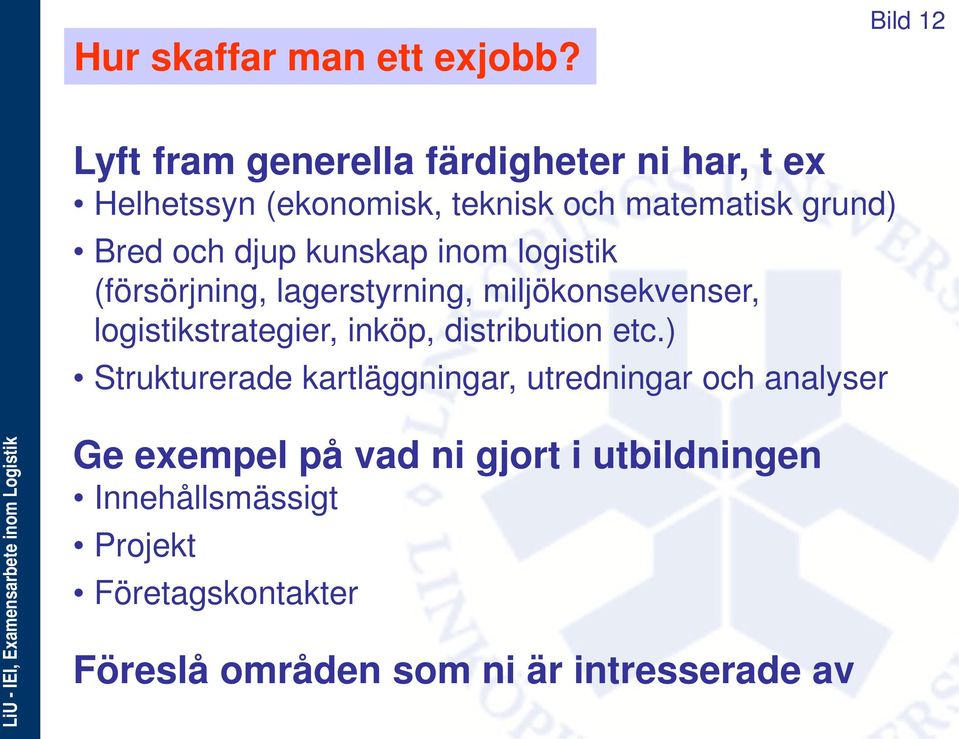 Bild 12

Hur skaffar man ett exjobb?

Lyft fram generella färdigheter ni har, t ex
• Helhetssyn (ekonomisk, teknisk och matematisk grund)
• Bred och djup kunskap inom logistik (försörjning, lagerstyrning, miljökonsekvenser, logistikstrategier, inköp, distribution etc.)
• Strukturerade kartläggningar, utredningar och analyser

Ge exempel på vad ni gjort i utbildningen
• Innehållsmässigt
• Projekt
• Företagskontakter

Föreslå områden som ni är intresserade av

LiU - IEI, Examensarbete inom Logistik